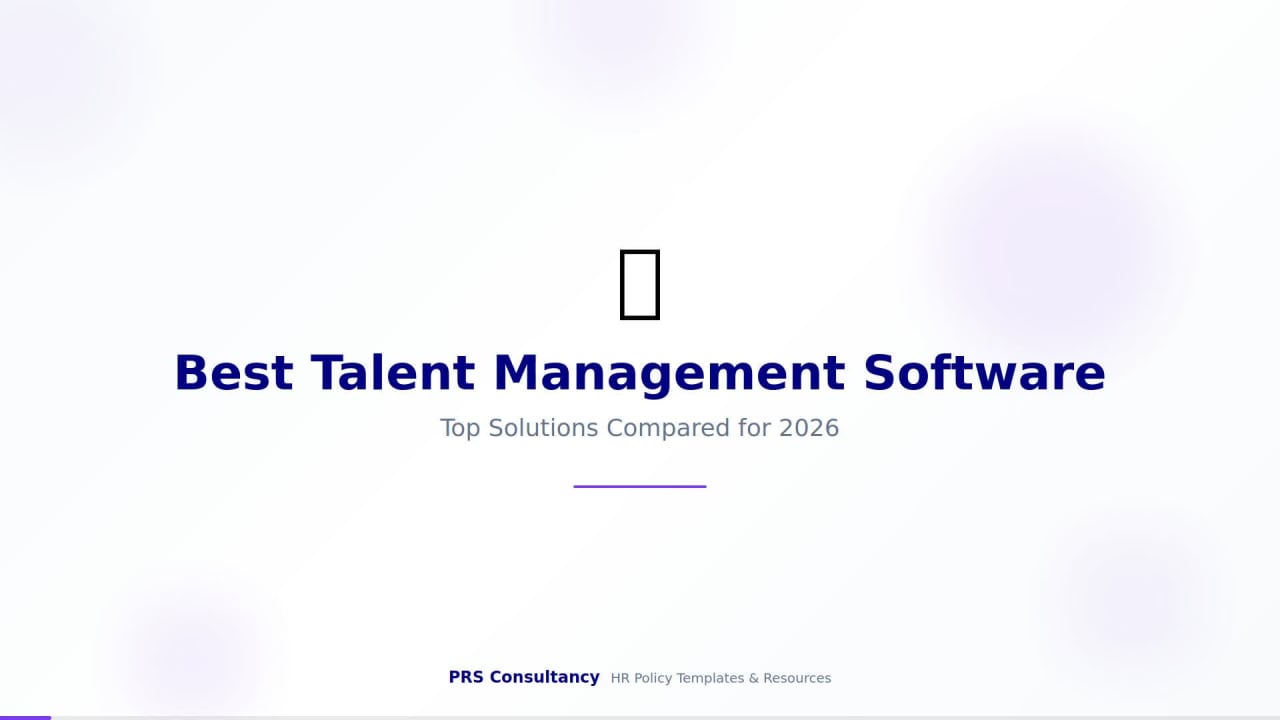 Best Talent Management Software

Top Solutions Compared for 2026

PRS Consultancy HR Policy Templates & Resources